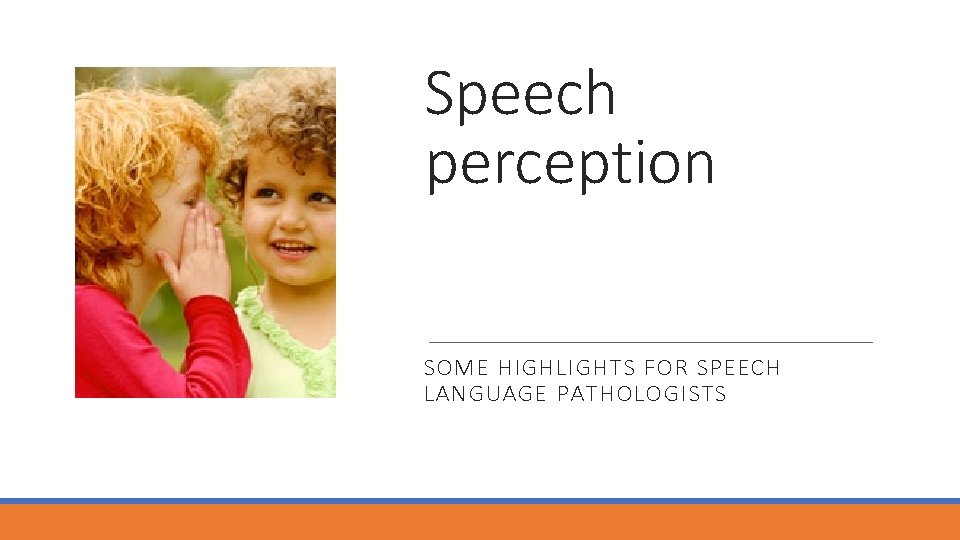 Speech perception

SOME HIGHLIGHTS FOR SPEECH LANGUAGE PATHOLOGISTS